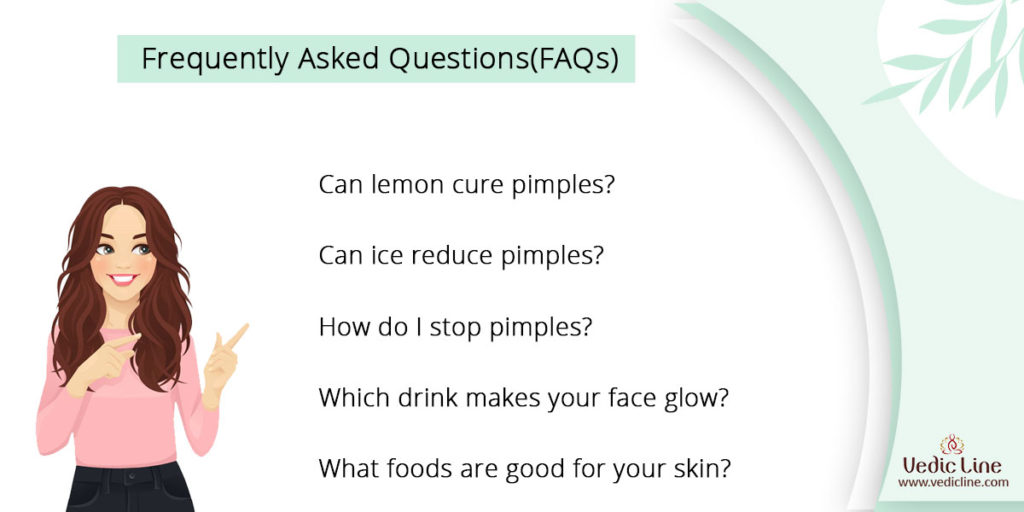 Frequently Asked Questions(FAQs)

Can lemon cure pimples?

Can ice reduce pimples?

How do I stop pimples?

Which drink makes your face glow?

What foods are good for your skin?

Vedic Line
www.vedicline.com